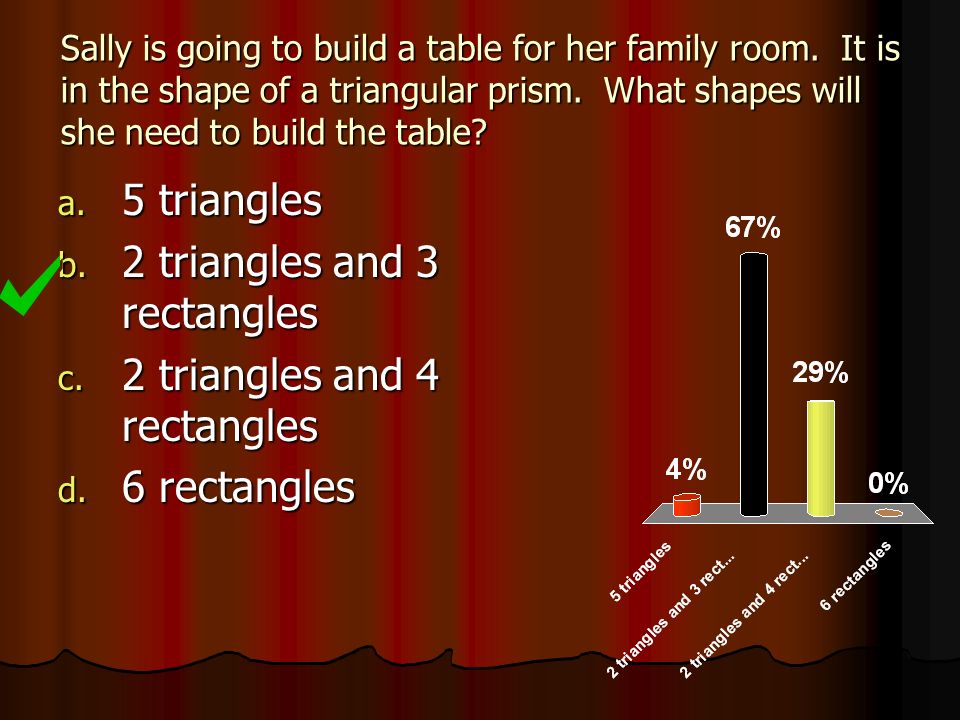 Sally is going to build a table for her family room. It is in the shape of a triangular prism. What shapes will she need to build the table?

a. 5 triangles
b. 2 triangles and 3 rectangles
c. 2 triangles and 4 rectangles
d. 6 rectangles

4%
67%
29%
0%

5 triangles
2 triangles and 3 rect...
2 triangles and 4 rect...
6 rectangles